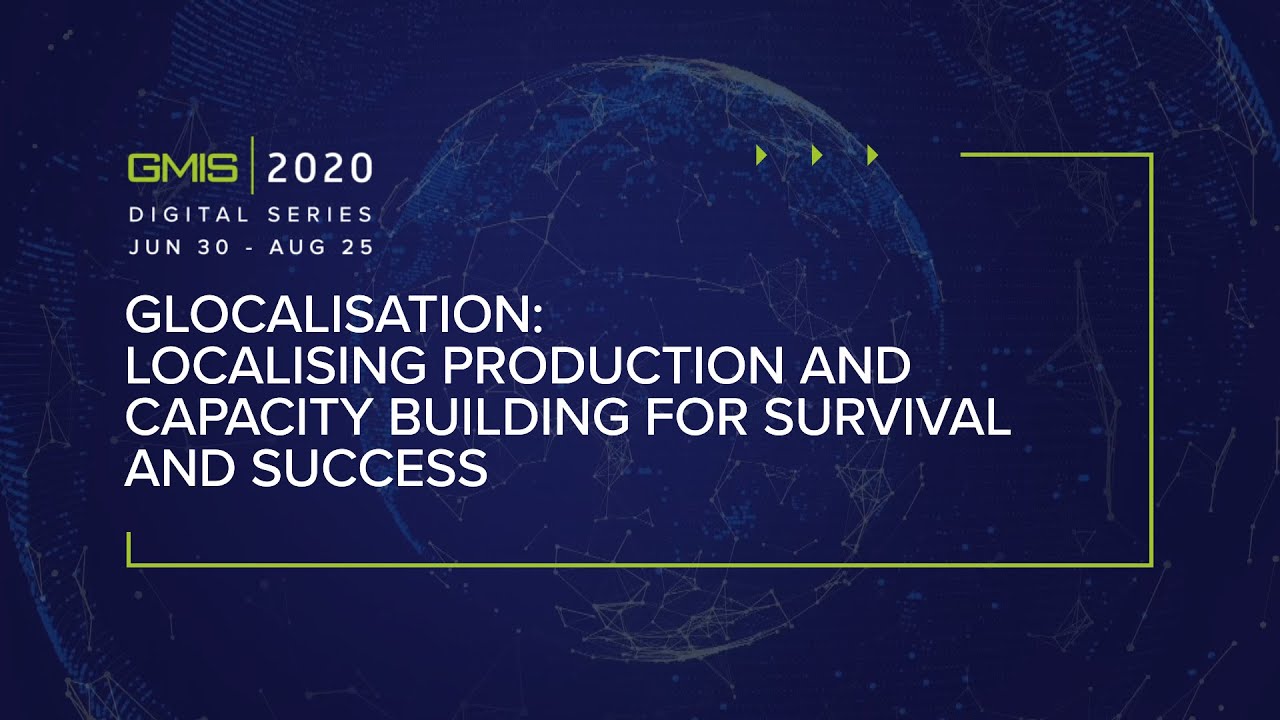 GMIS | 2020
DIGITAL SERIES
JUN 30 - AUG 25

GLOCALISATION: LOCALISING PRODUCTION AND CAPACITY BUILDING FOR SURVIVAL AND SUCCESS